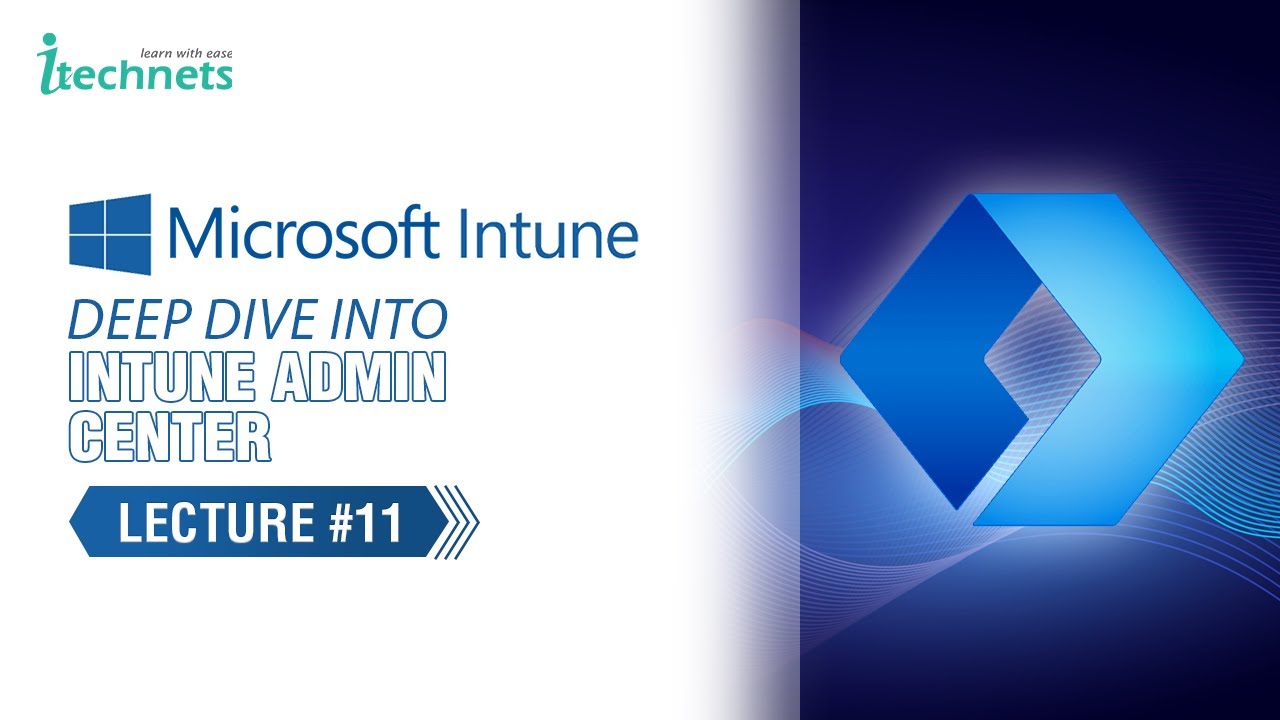 learn with ease
itechnets

Microsoft Intune

DEEP DIVE INTO
INTUNE ADMIN
CENTER

LECTURE #11